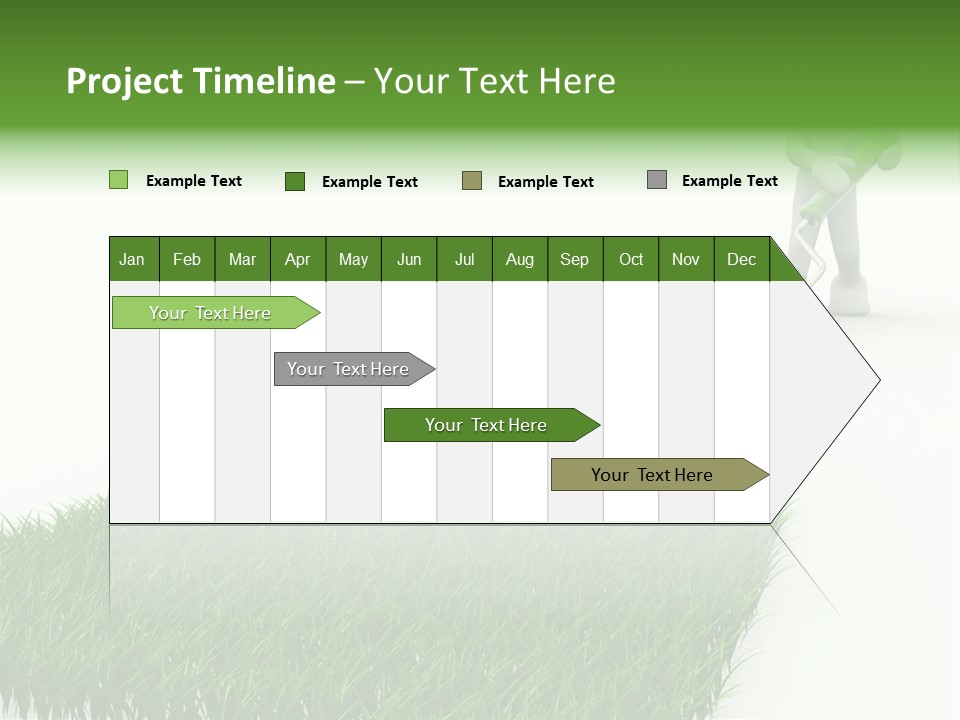 Project Timeline – Your Text Here

Example Text Example Text Example Text Example Text

Jan Feb Mar Apr May Jun Jul Aug Sep Oct Nov Dec

Your Text Here

Your Text Here

Your Text Here

Your Text Here